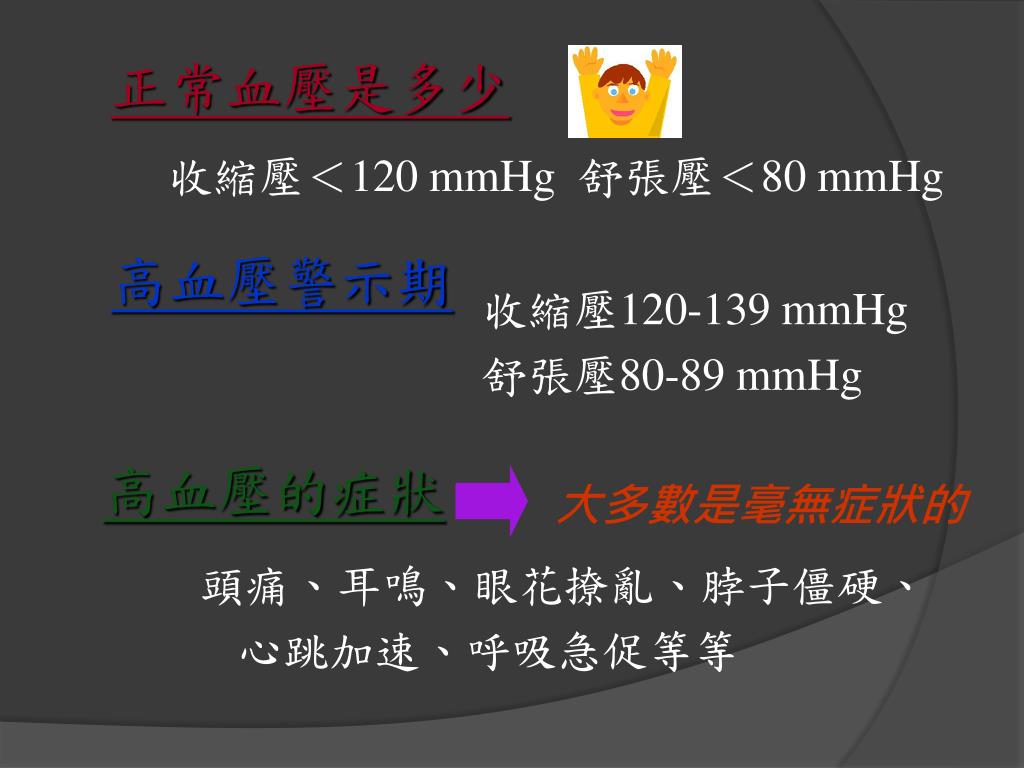 正常血壓是多少

收縮壓＜120 mmHg 舒張壓＜80 mmHg

高血壓警示期

收縮壓120-139 mmHg
舒張壓80-89 mmHg

高血壓的症狀

大多數是毫無症狀的

頭痛、耳鳴、眼花撩亂、脖子僵硬、心跳加速、呼吸急促等等